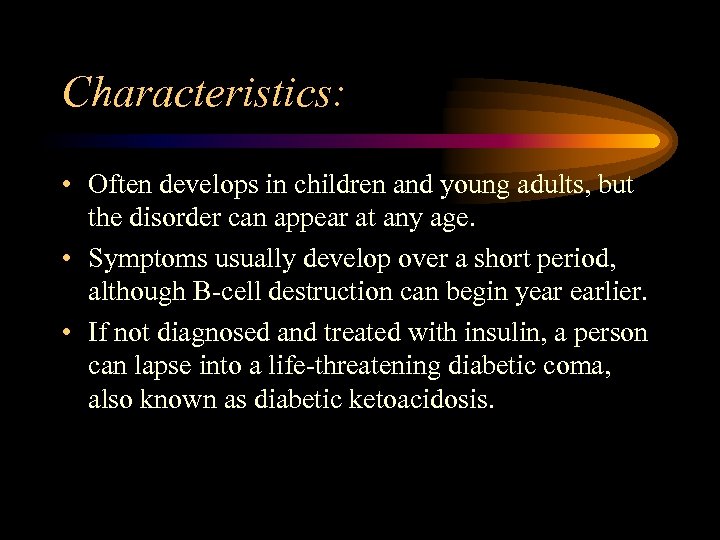 Characteristics:

• Often develops in children and young adults, but the disorder can appear at any age.

• Symptoms usually develop over a short period, although B-cell destruction can begin year earlier.

• If not diagnosed and treated with insulin, a person can lapse into a life-threatening diabetic coma, also known as diabetic ketoacidosis.